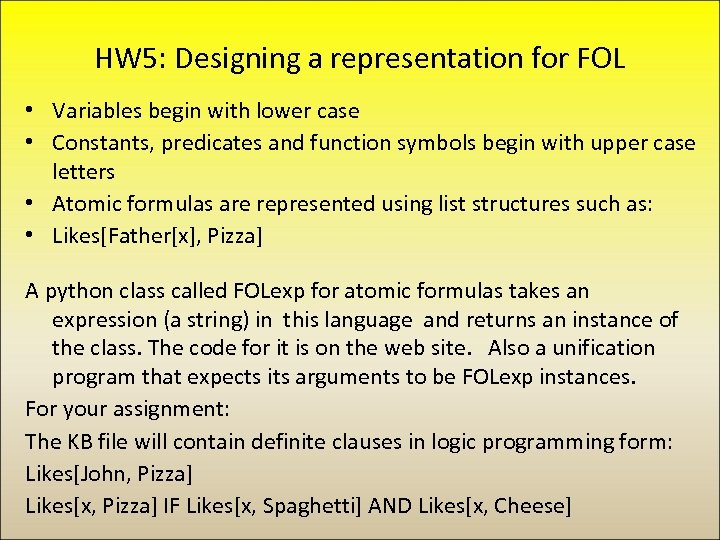 HW5: Designing a representation for FOL

• Variables begin with lower case
• Constants, predicates and function symbols begin with upper case letters
• Atomic formulas are represented using list structures such as:
• Likes[Father[x], Pizza]

A python class called FOLexp for atomic formulas takes an expression (a string) in this language and returns an instance of the class. The code for it is on the web site. Also a unification program that expects its arguments to be FOLexp instances.

For your assignment:

The KB file will contain definite clauses in logic programming form:

Likes[John, Pizza]

Likes[x, Pizza] IF Likes[x, Spaghetti] AND Likes[x, Cheese]